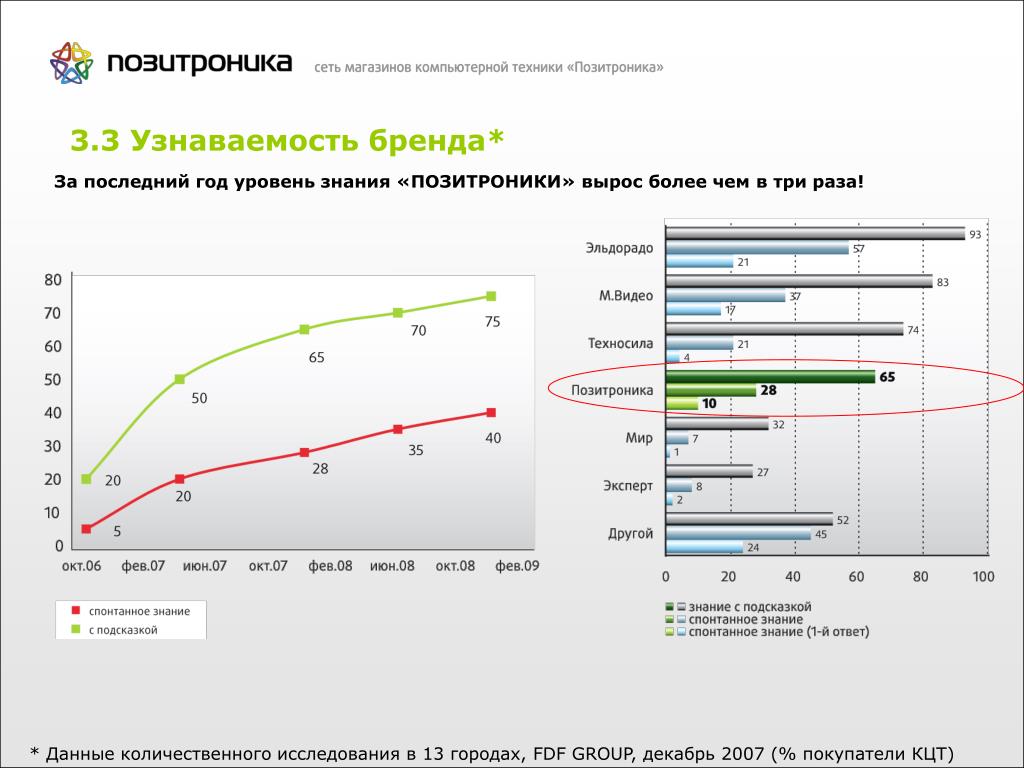 ПОЗИТРОНИКА сеть магазинов компьютерной техники «Позитроника»

3.3 Узнаваемость бренда*

За последний год уровень знания «ПОЗИТРОНИКИ» вырос более чем в три раза!

80
70
60
50
40
30
20
10
0

20
50
65
70
75
5
20
28
35
40

окт.06 фев.07 июн.07 окт.07 фев.08 июн.08 окт.08 фев.09

спонтанное знание
с подсказкой

Эльдорадо 93 57 21
М.Видео 83 37 17
Техносила 74 21 4
Позитроника 65 28 10
Мир 32 7 1
Эксперт 27 8 2
Другой 52 45 24

0 20 40 60 80 100

знание с подсказкой
спонтанное знание
спонтанное знание (1-й ответ)

* Данные количественного исследования в 13 городах, FDF GROUP, декабрь 2007 (% покупатели КЦТ)